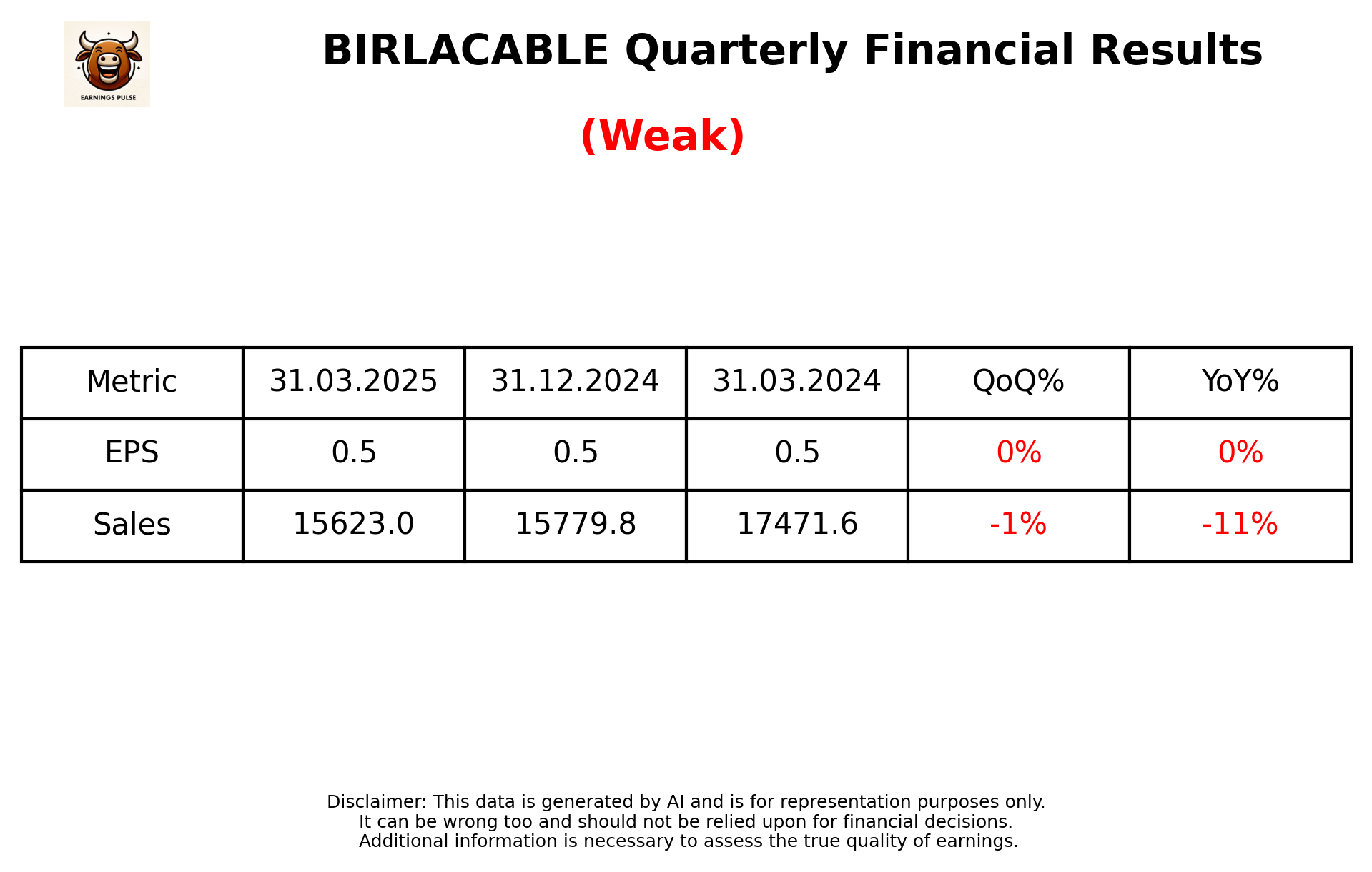 EARNINGS PULSE

BIRLACABLE Quarterly Financial Results

(Weak)

| Metric | 31.03.2025 | 31.12.2024 | 31.03.2024 | QoQ% | YoY% |
|---|---|---|---|---|---|
| EPS | 0.5 | 0.5 | 0.5 | 0% | 0% |
| Sales | 15623.0 | 15779.8 | 17471.6 | -1% | -11% |

Disclaimer: This data is generated by AI and is for representation purposes only.
It can be wrong too and should not be relied upon for financial decisions.
Additional information is necessary to assess the true quality of earnings.